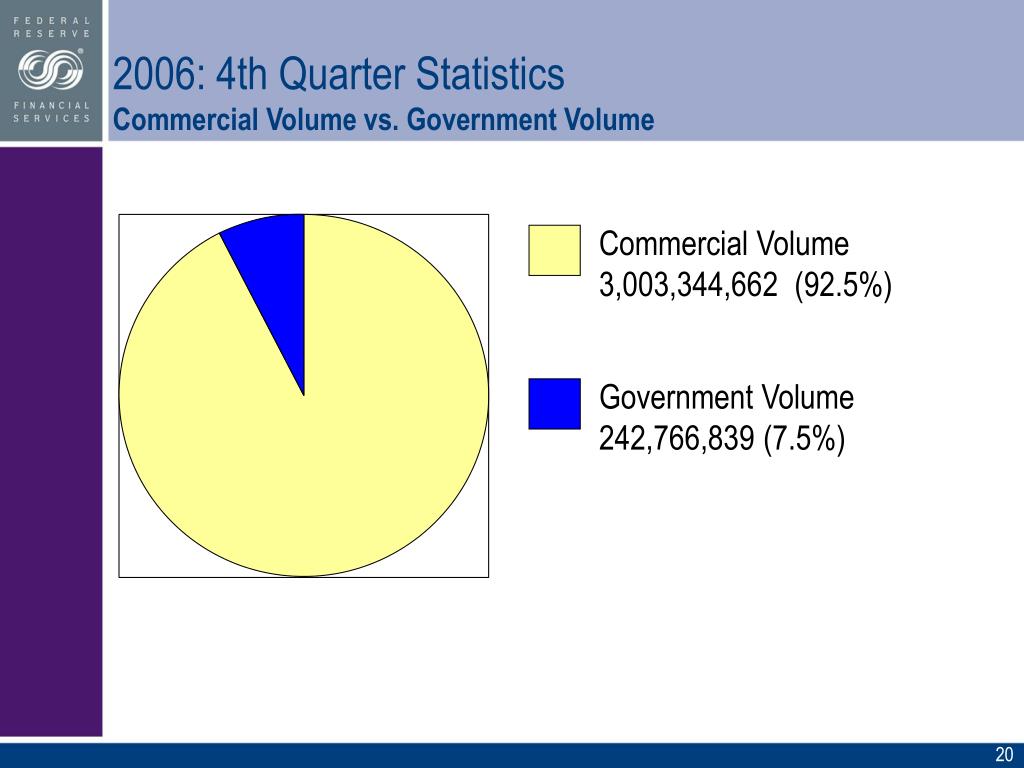 FEDERAL RESERVE
FINANCIAL SERVICES

2006: 4th Quarter Statistics
Commercial Volume vs. Government Volume

Commercial Volume
3,003,344,662 (92.5%)

Government Volume
242,766,839 (7.5%)

20